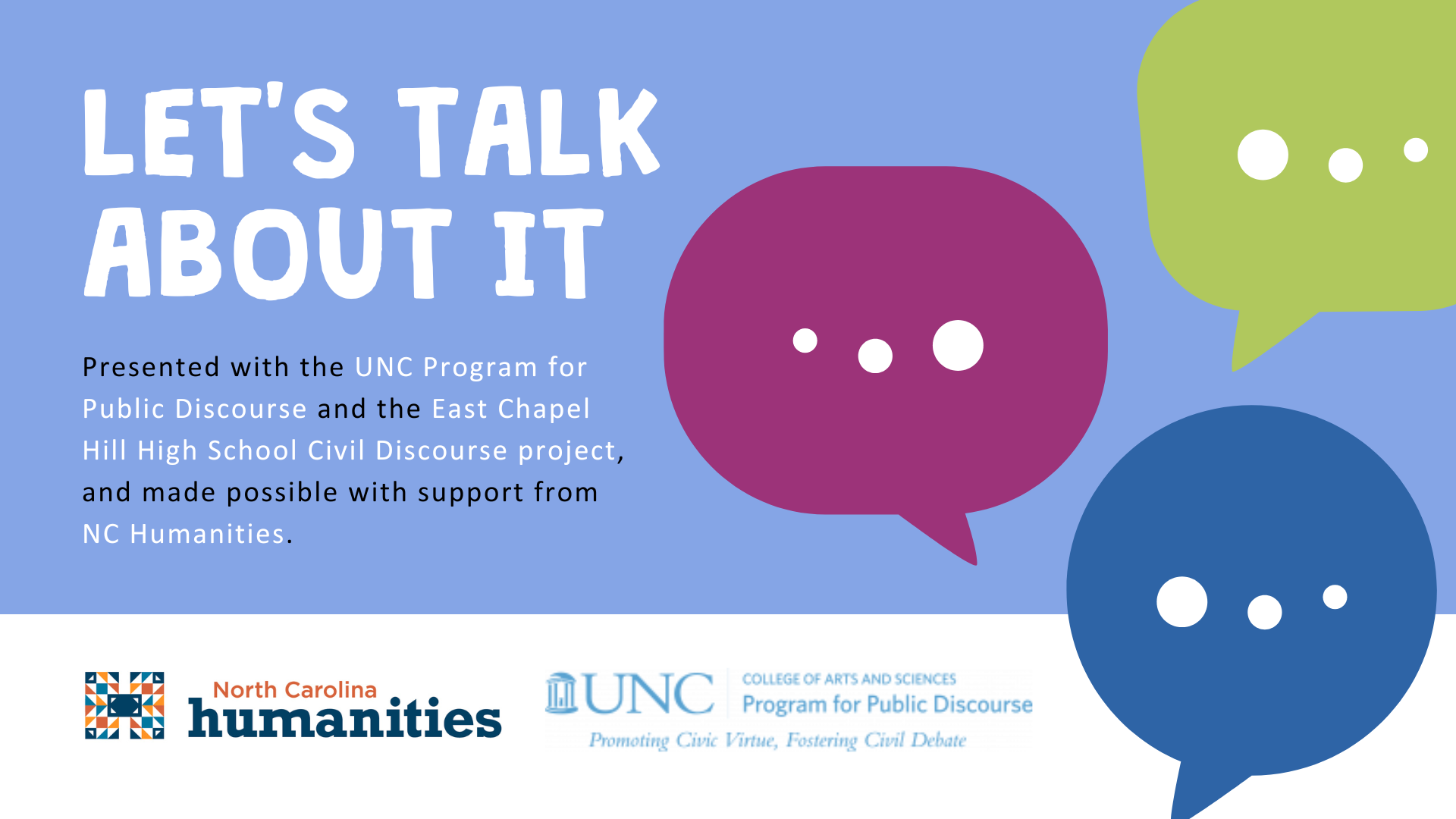 LET'S TALK ABOUT IT

Presented with the UNC Program for Public Discourse and the East Chapel Hill High School Civil Discourse project, and made possible with support from NC Humanities.

North Carolina humanities

UNC COLLEGE OF ARTS AND SCIENCES Program for Public Discourse
Promoting Civic Virtue, Fostering Civil Debate